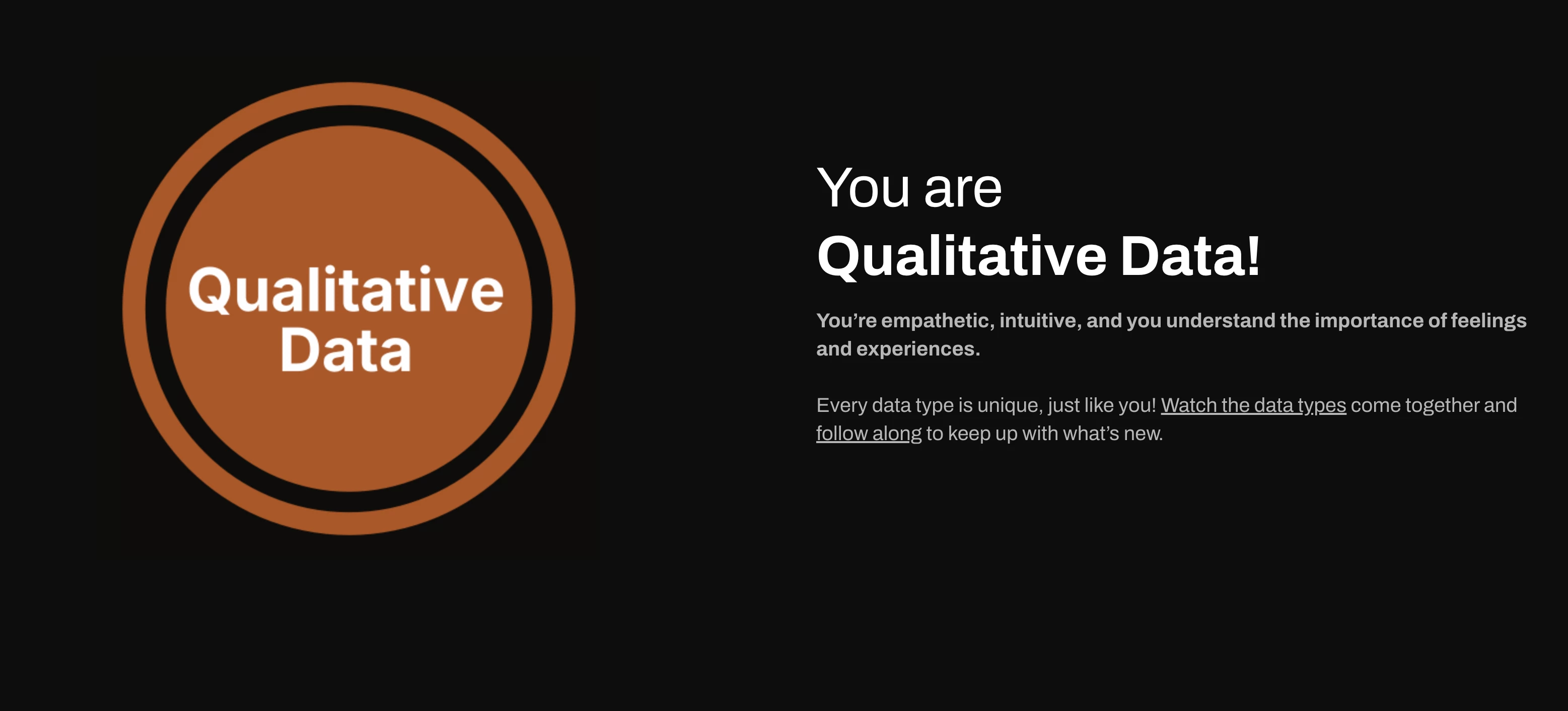 Qualitative Data

You are
Qualitative Data!

You’re empathetic, intuitive, and you understand the importance of feelings and experiences.

Every data type is unique, just like you! Watch the data types come together and follow along to keep up with what’s new.